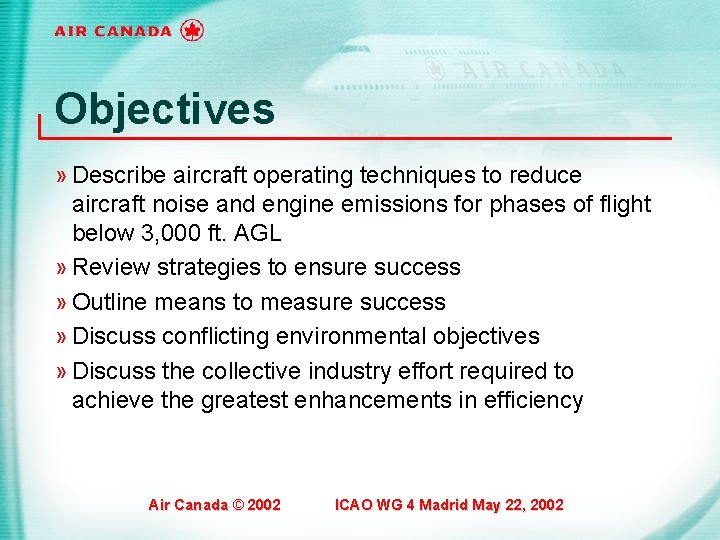 AIR CANADA

AIR CANADA

Objectives

» Describe aircraft operating techniques to reduce aircraft noise and engine emissions for phases of flight below 3,000 ft. AGL

» Review strategies to ensure success

» Outline means to measure success

» Discuss conflicting environmental objectives

» Discuss the collective industry effort required to achieve the greatest enhancements in efficiency

Air Canada © 2002 ICAO WG 4 Madrid May 22, 2002